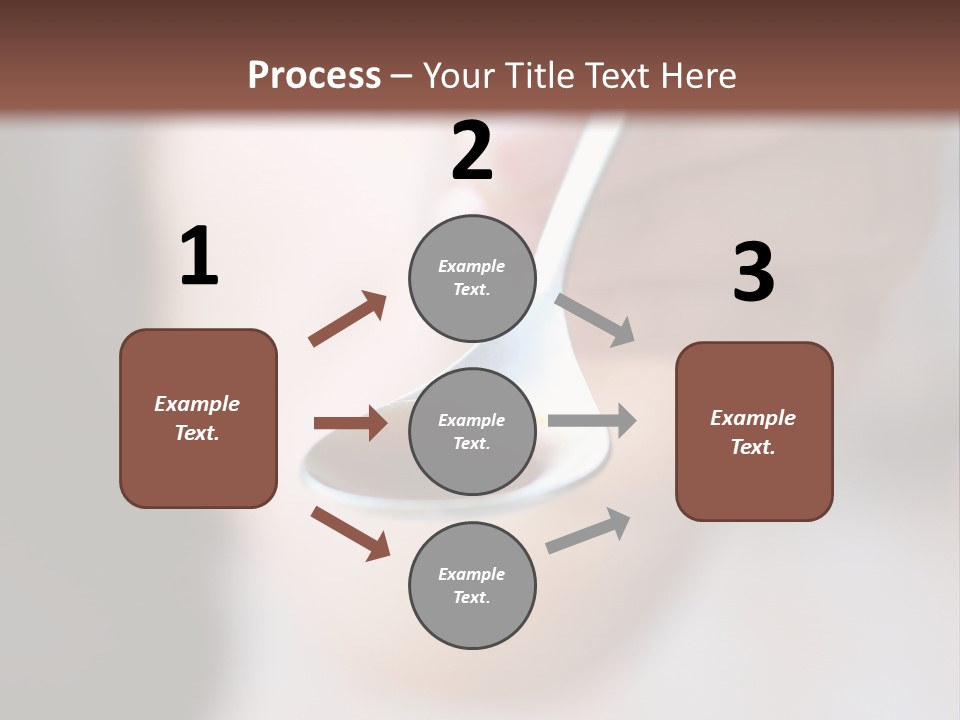 Process – Your Title Text Here

1

Example Text.

2

Example Text.

Example Text.

Example Text.

3

Example Text.